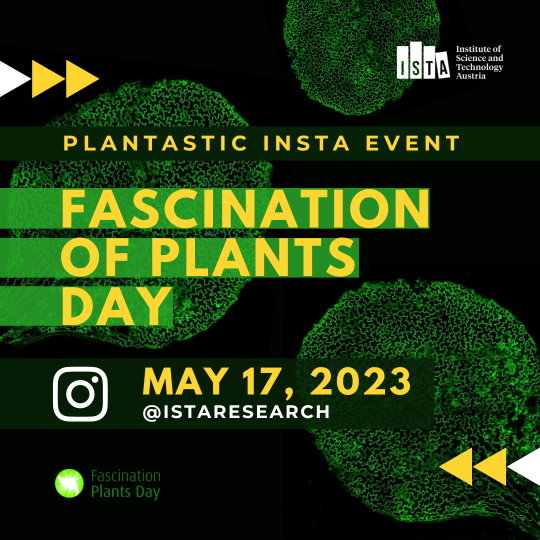 ISTA Institute of Science and Technology Austria

PLANTASTIC INSTA EVENT

FASCINATION OF PLANTS DAY

MAY 17, 2023
@ISTARESEARCH

Fascination Plants Day